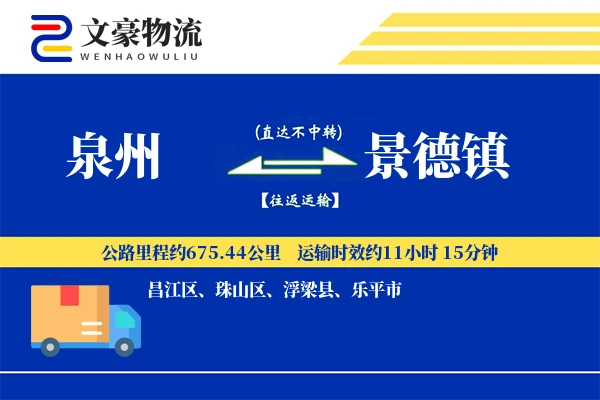 文豪物流
WENHAOWULIU

泉州
(直达不中转)
【往返运输】
景德镇

公路里程约675.44公里 运输时效约11小时 15分钟

昌江区、珠山区、浮梁县、乐平市